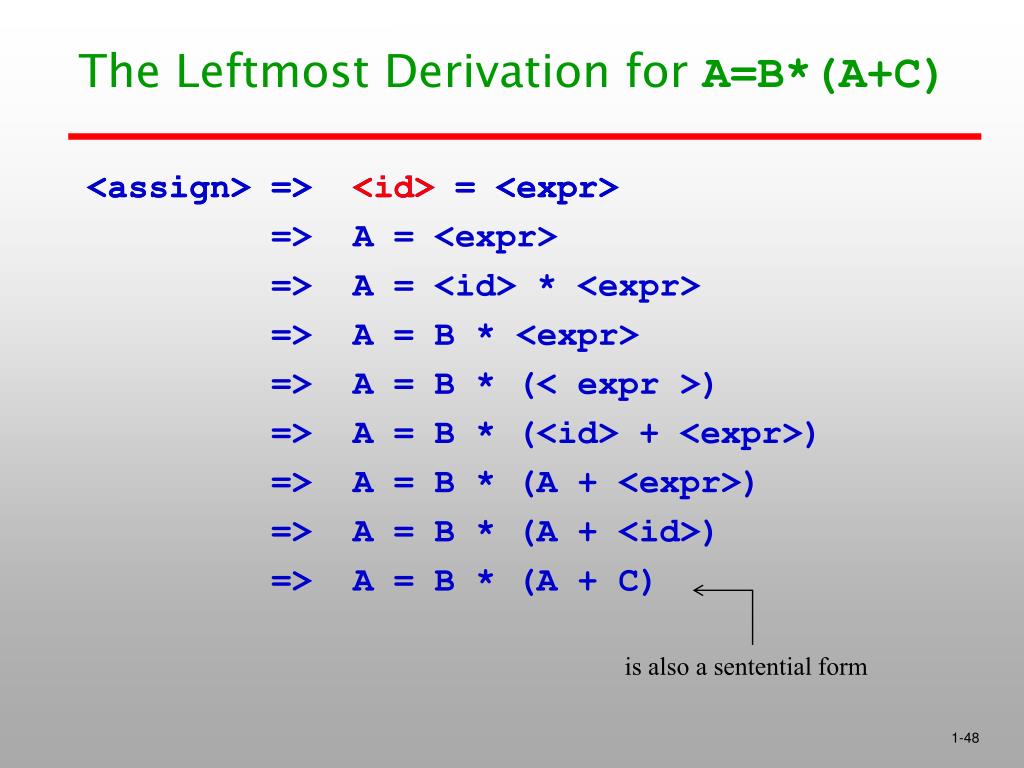 The Leftmost Derivation for A=B*(A+C)

<assign> => <id> = <expr>
=> A = <expr>
=> A = <id> * <expr>
=> A = B * <expr>
=> A = B * (< expr >)
=> A = B * (<id> + <expr>)
=> A = B * (A + <expr>)
=> A = B * (A + <id>)
=> A = B * (A + C)

is also a sentential form

1-48